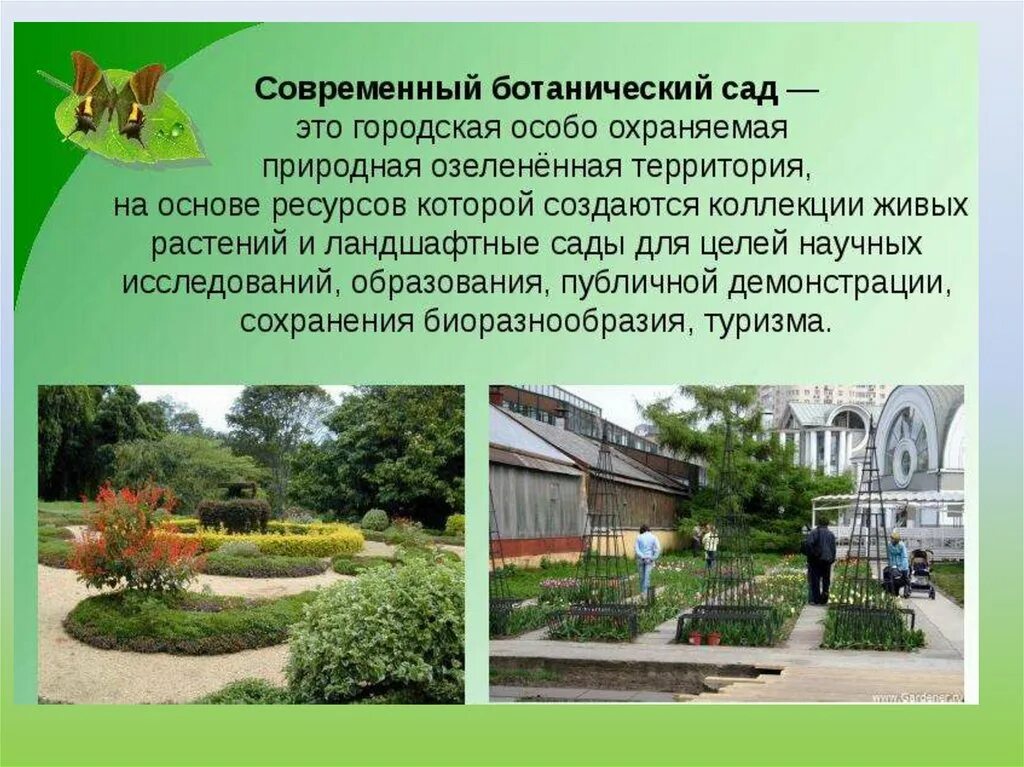 Современный ботанический сад — это городская особо охраняемая природная озеленённая территория, на основе ресурсов которой создаются коллекции живых растений и ландшафтные сады для целей научных исследований, образования, публичной демонстрации, сохранения биоразнообразия, туризма.

www.Gardener.ru